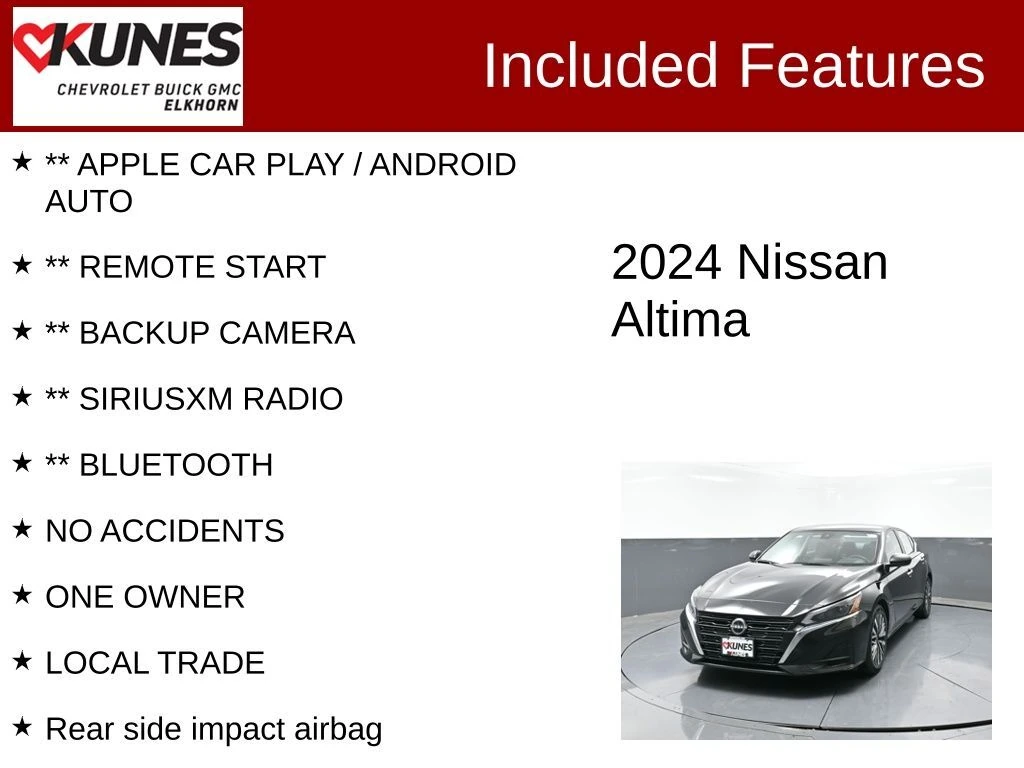 KUNES
CHEVROLET BUICK GMC
ELKHORN

Included Features

★ ** APPLE CAR PLAY / ANDROID AUTO

★ ** REMOTE START

★ ** BACKUP CAMERA

★ ** SIRIUSXM RADIO

★ ** BLUETOOTH

★ NO ACCIDENTS

★ ONE OWNER

★ LOCAL TRADE

★ Rear side impact airbag

2024 Nissan Altima

KUNES